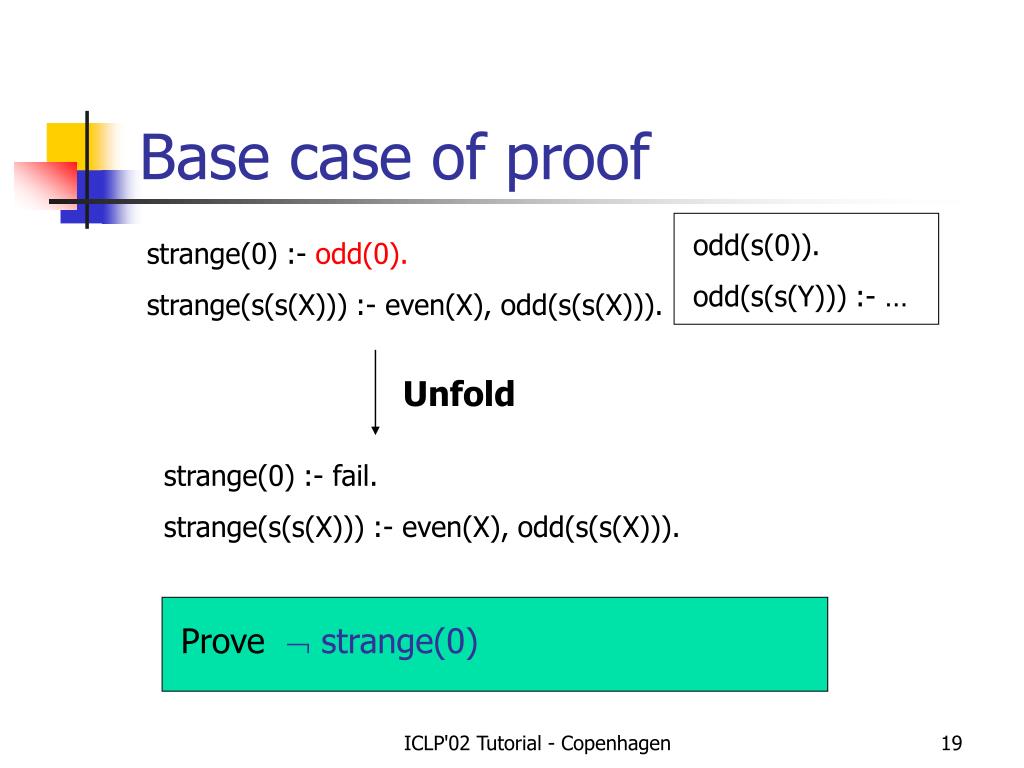 Base case of proof

strange(0) :- odd(0).

strange(s(s(X))) :- even(X), odd(s(s(X))).

odd(s(0)).

odd(s(s(Y))) :- …

Unfold

strange(0) :- fail.

strange(s(s(X))) :- even(X), odd(s(s(X))).

Prove $\neg$ strange(0)

ICLP'02 Tutorial - Copenhagen

19